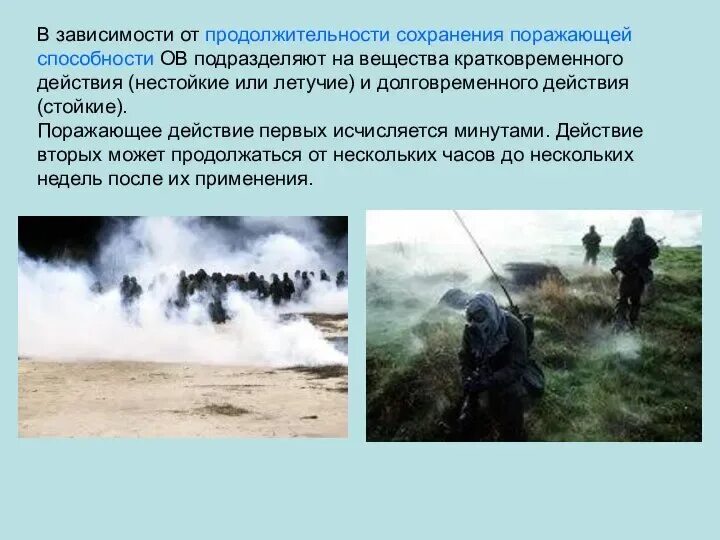 В зависимости от продолжительности сохранения поражающей способности ОВ подразделяют на вещества кратковременного действия (нестойкие или летучие) и долговременного действия (стойкие).
Поражающее действие первых исчисляется минутами. Действие вторых может продолжаться от нескольких часов до нескольких недель после их применения.